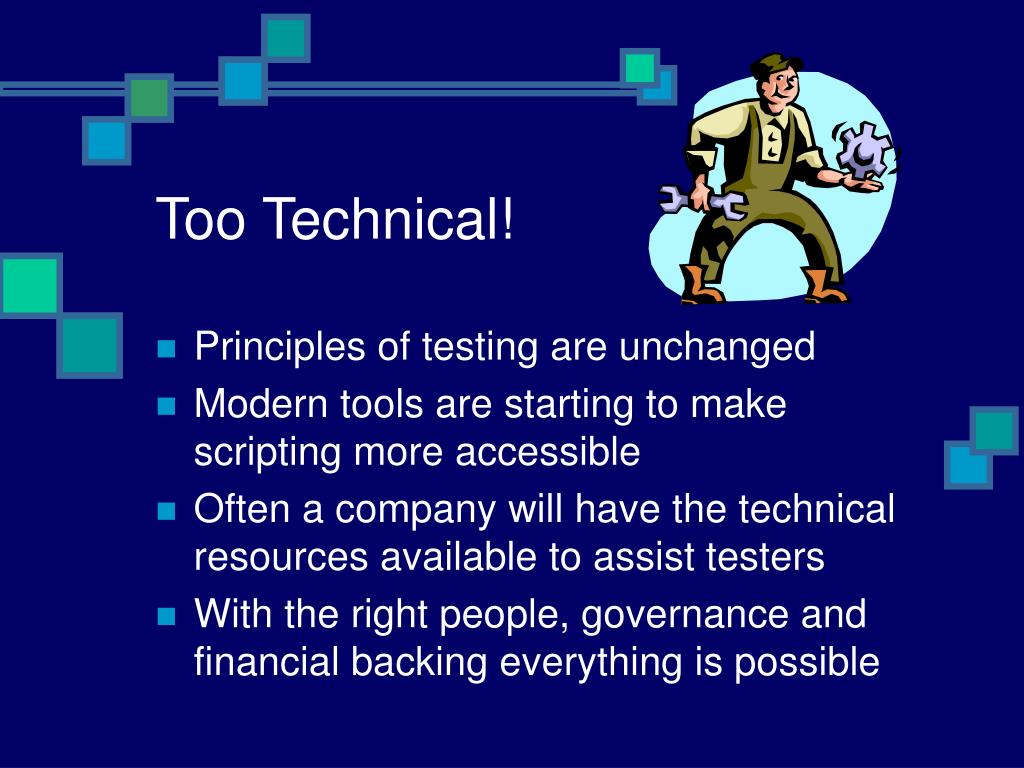 Too Technical!

Principles of testing are unchanged

Modern tools are starting to make scripting more accessible

Often a company will have the technical resources available to assist testers

With the right people, governance and financial backing everything is possible